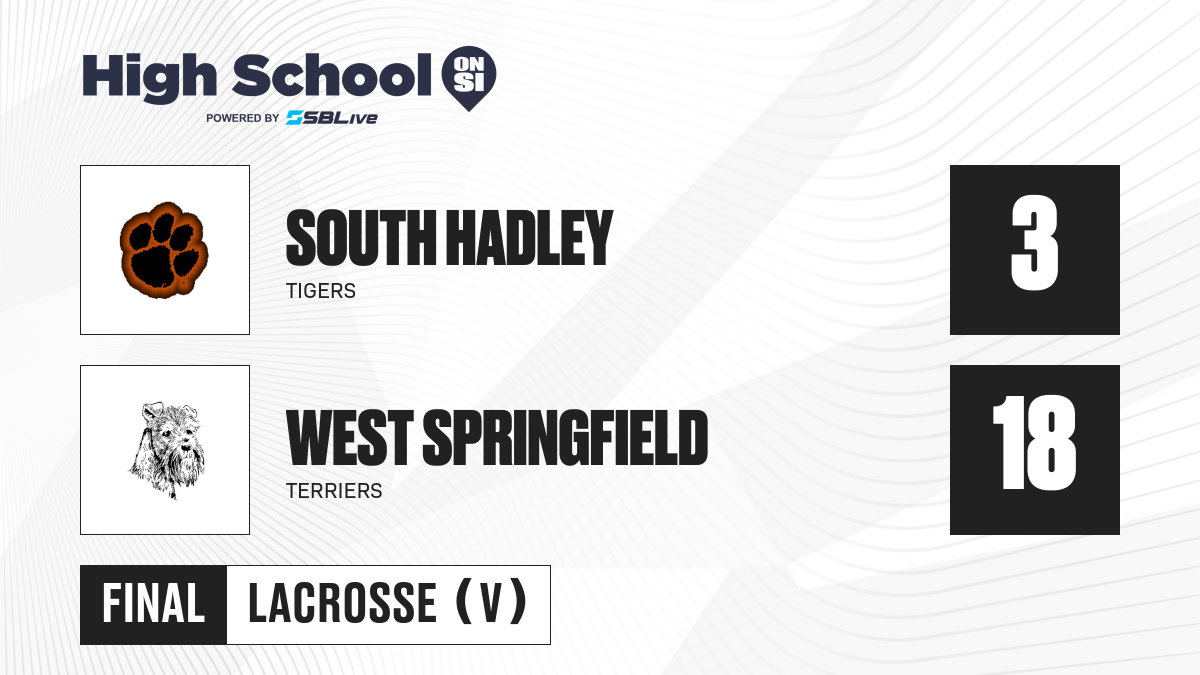 High School ON SI
POWERED BY SBLive

SOUTH HADLEY
TIGERS

3

WEST SPRINGFIELD
TERRIERS

18

FINAL LACROSSE (V)